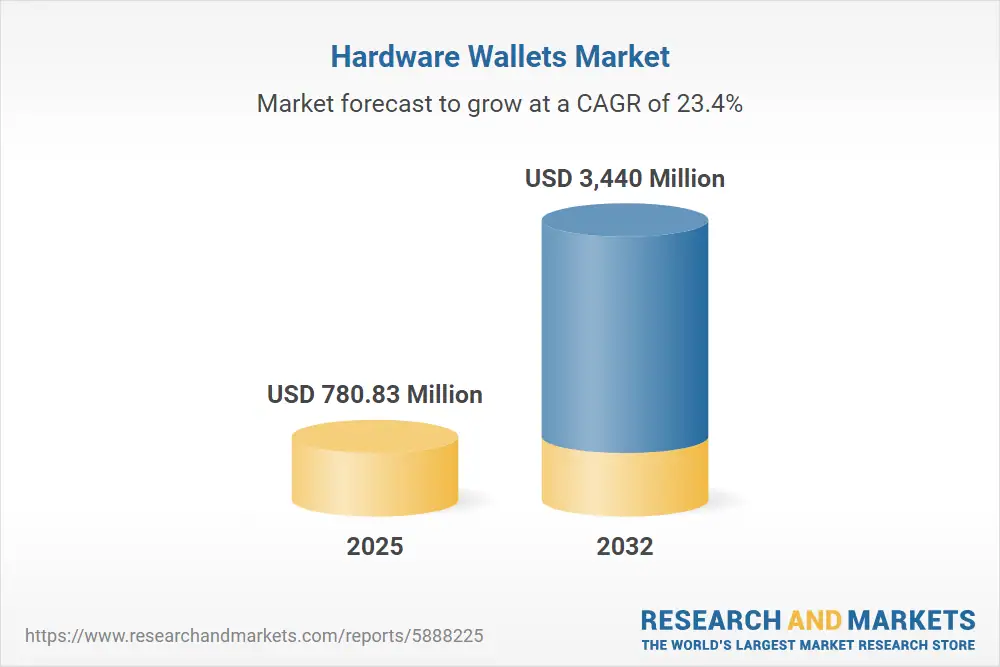 Hardware Wallets Market

Market forecast to grow at a CAGR of 23.4%

USD 780.83 Million

USD 3,440 Million

2025

2032

https://www.researchandmarkets.com/reports/5888225

RESEARCH AND MARKETS
THE WORLD'S LARGEST MARKET RESEARCH STORE